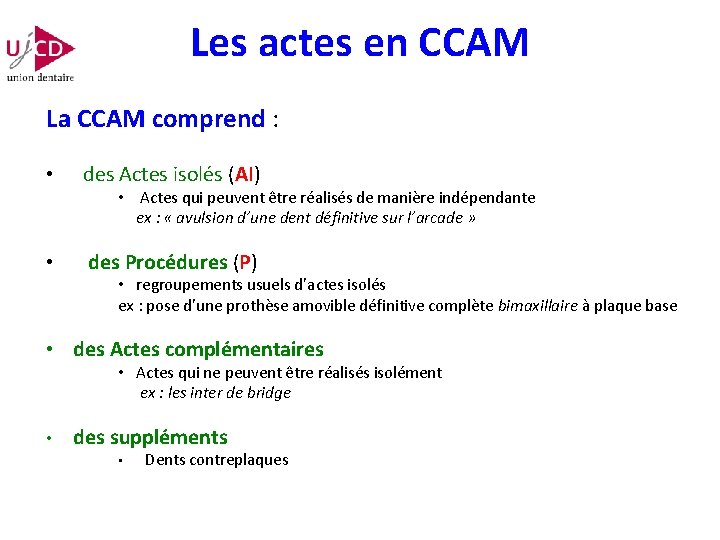 UJCD
union dentaire

Les actes en CCAM

La CCAM comprend :

• des Actes isolés (AI)
  • Actes qui peuvent être réalisés de manière indépendante
  ex : « avulsion d'une dent définitive sur l'arcade »

• des Procédures (P)
  • regroupements usuels d'actes isolés
  ex : pose d'une prothèse amovible définitive complète bimaxillaire à plaque base

• des Actes complémentaires
  • Actes qui ne peuvent être réalisés isolément
  ex : les inter de bridge

• des suppléments
  • Dents contreplaques